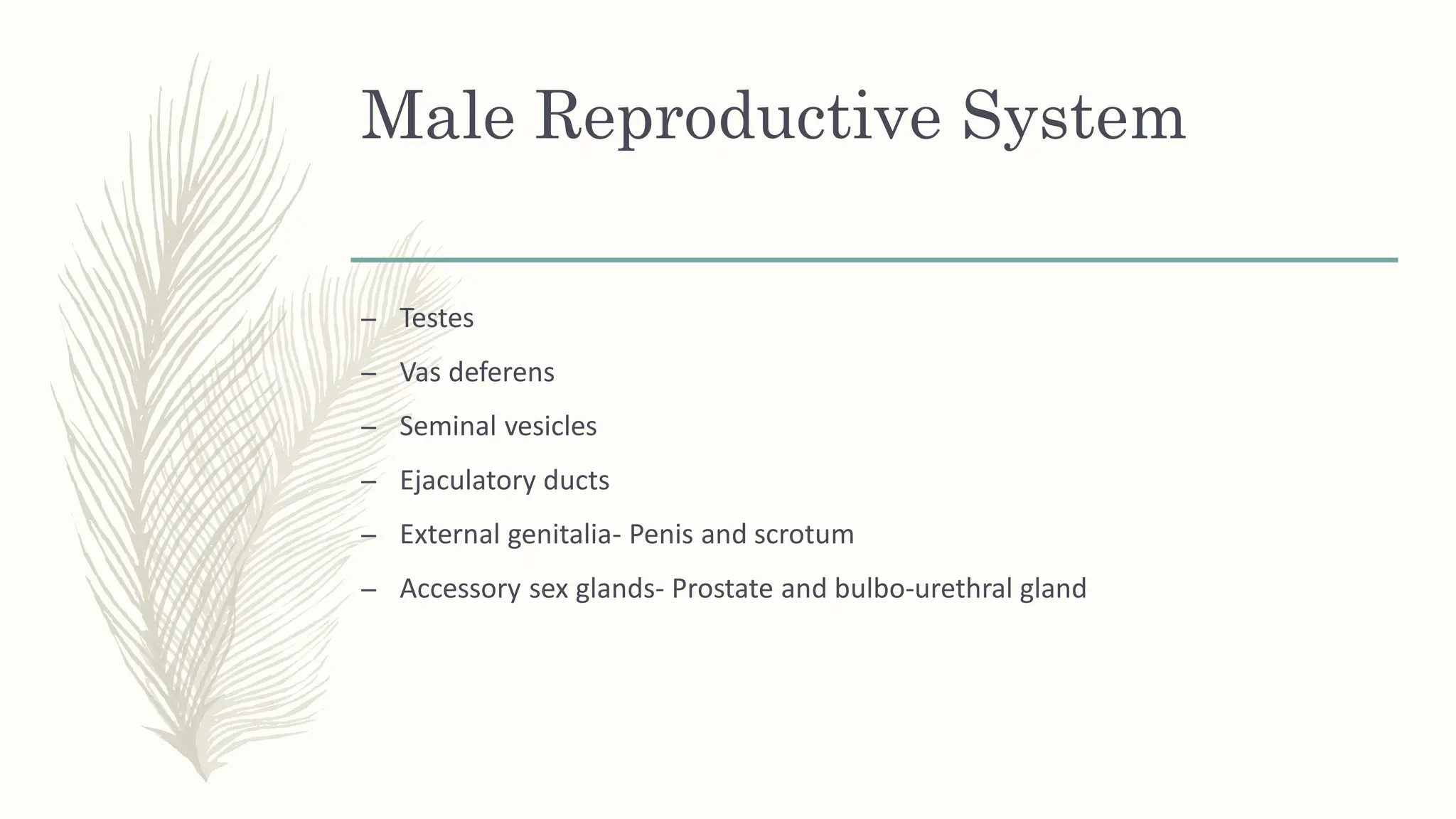 Male Reproductive System

– Testes
– Vas deferens
– Seminal vesicles
– Ejaculatory ducts
– External genitalia- Penis and scrotum
– Accessory sex glands- Prostate and bulbo-urethral gland